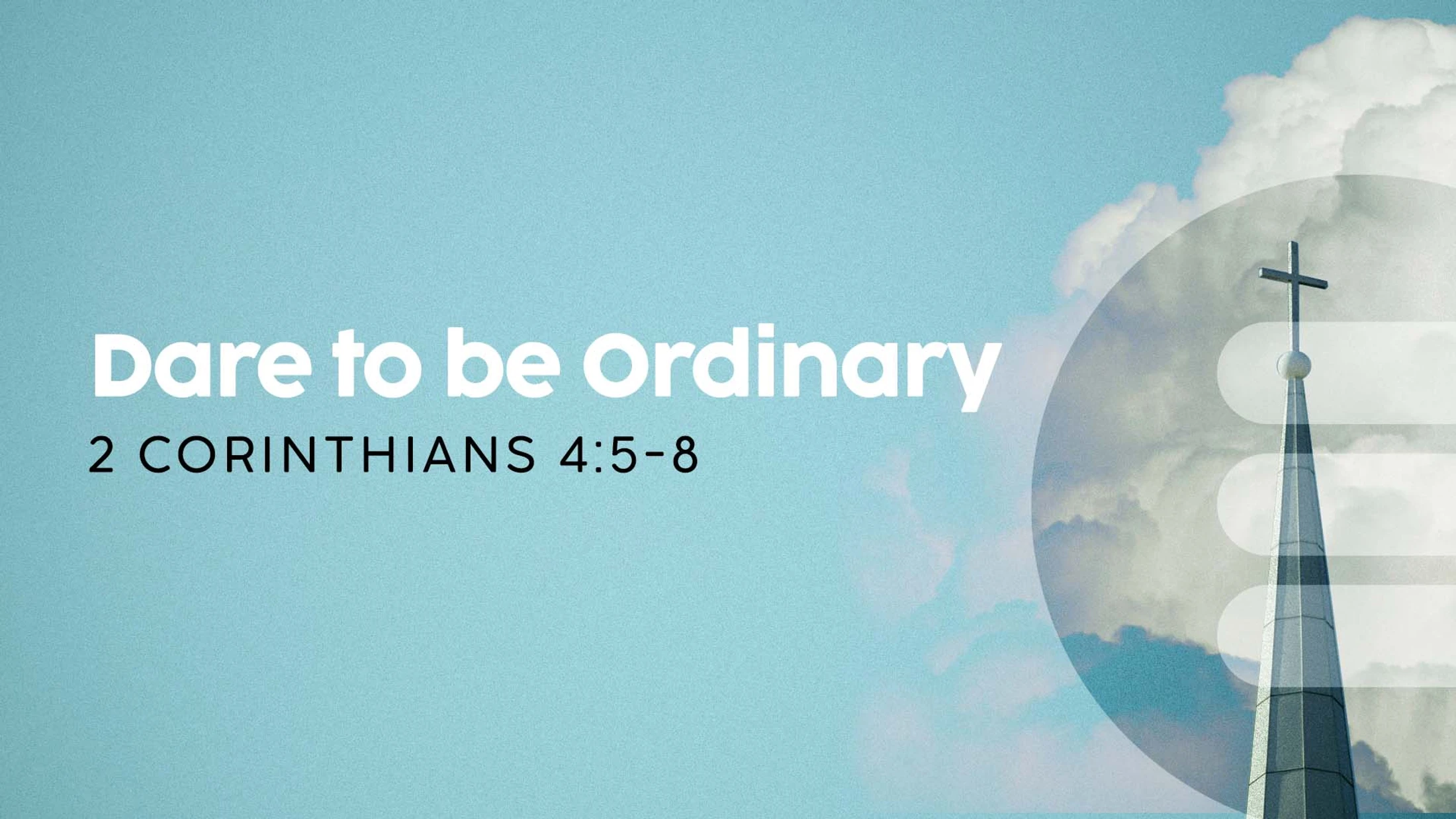 Dare to be Ordinary

2 CORINTHIANS 4:5-8